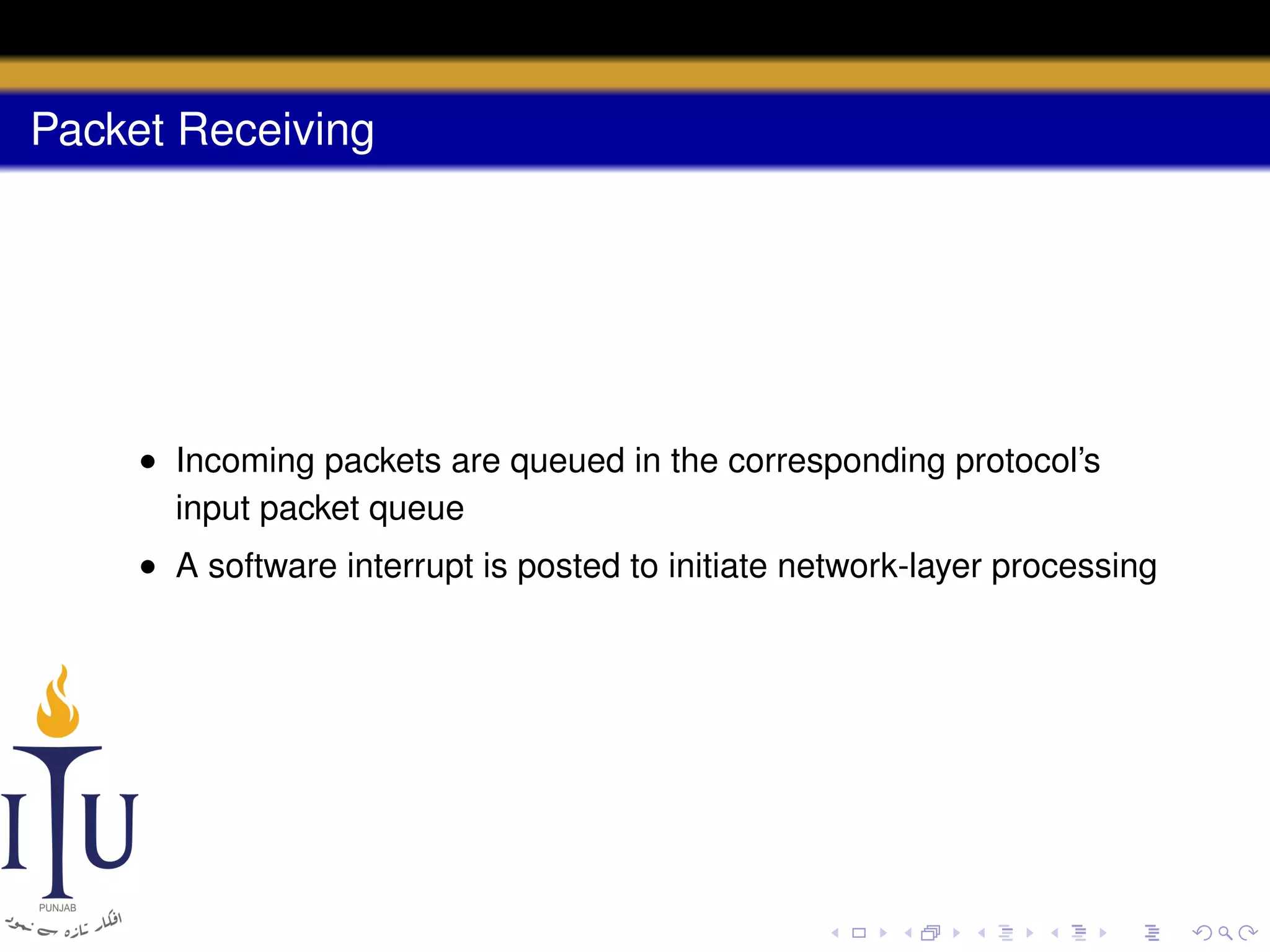 Packet Receiving

• Incoming packets are queued in the corresponding protocol's input packet queue

• A software interrupt is posted to initiate network-layer processing

ITU
PUNJAB
افکار تازہ سے نمود